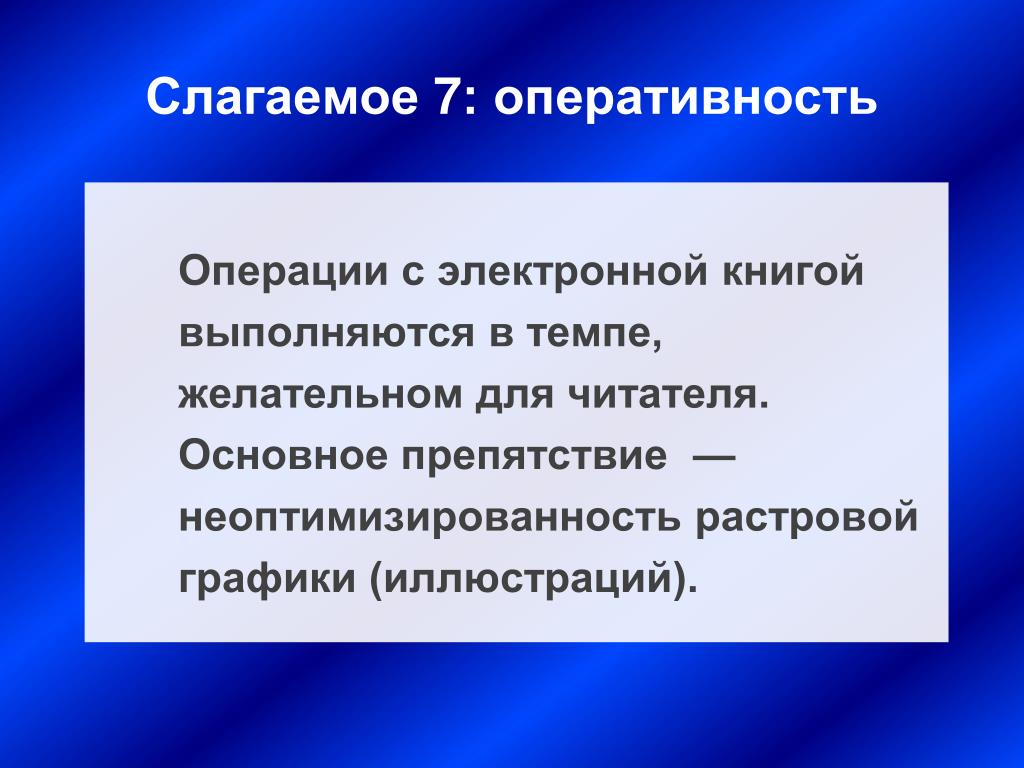 Слагаемое 7: оперативность

Операции с электронной книгой выполняются в темпе, желательном для читателя. Основное препятствие — неоптимизированность растровой графики (иллюстраций).